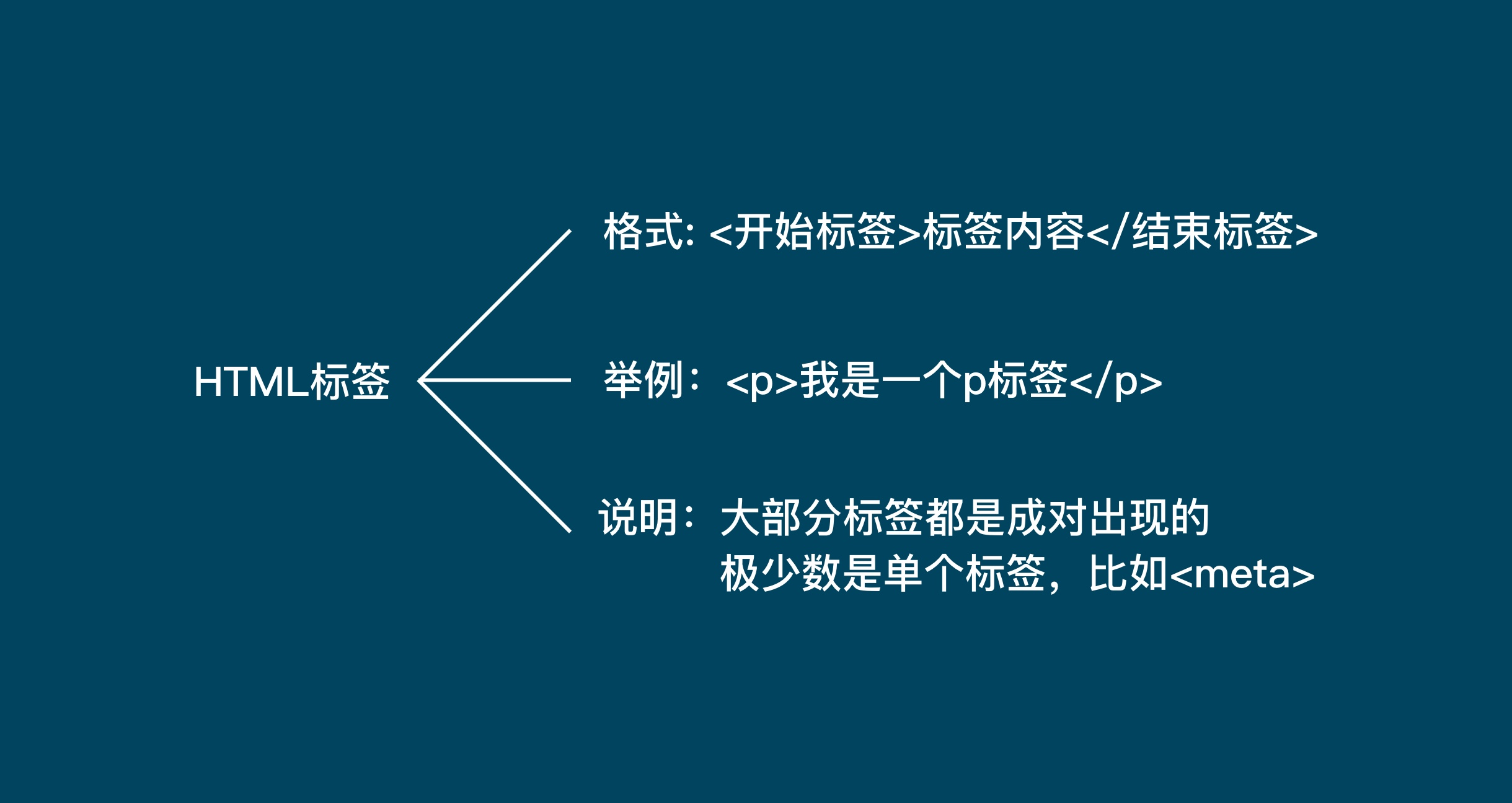 HTML标签

格式: <开始标签>标签内容</结束标签>

举例：<p>我是一个p标签</p>

说明：大部分标签都是成对出现的
极少数是单个标签，比如<meta>